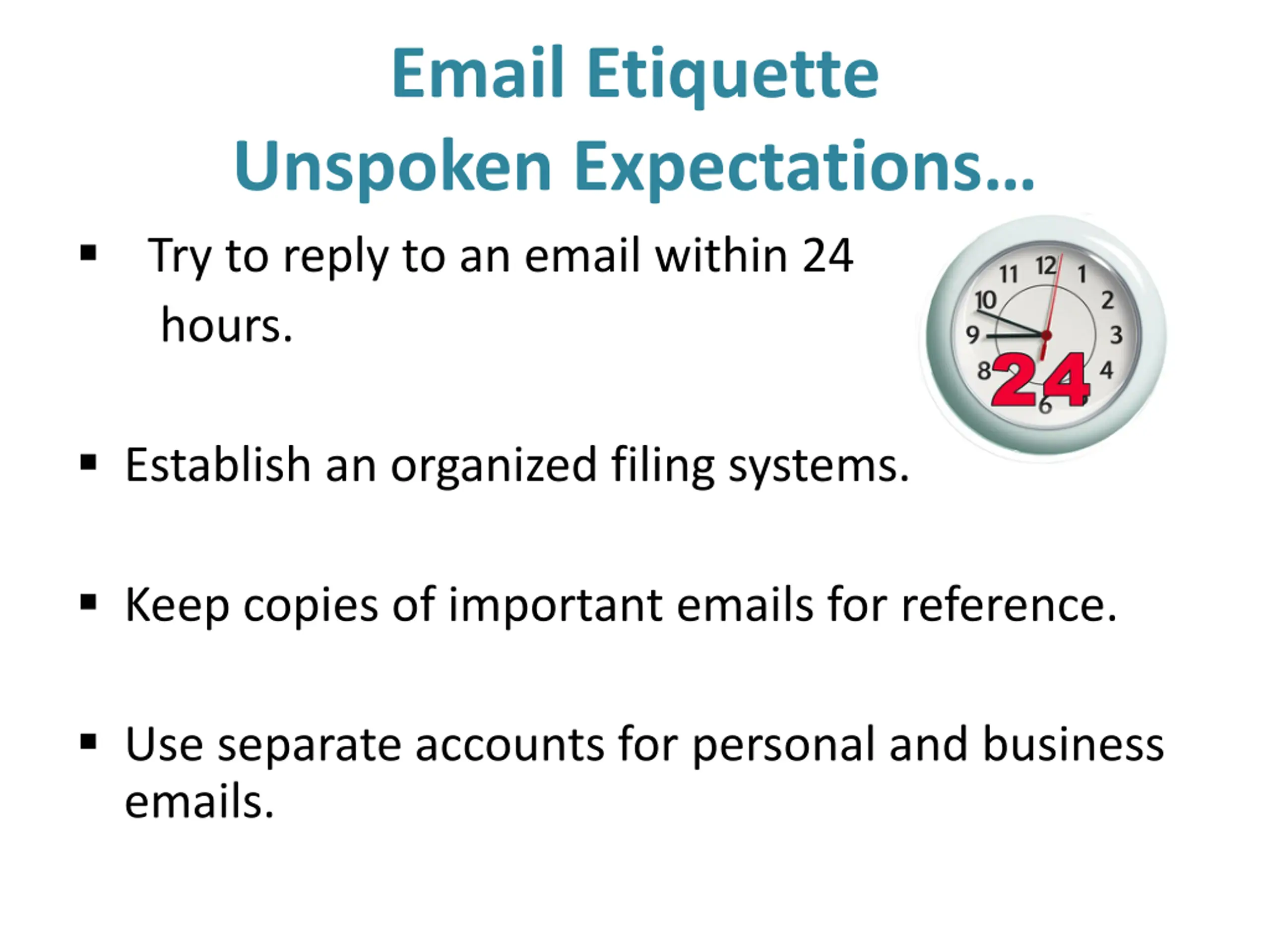 Email Etiquette
Unspoken Expectations…

▪ Try to reply to an email within 24 hours.

11 12 1 10 2 9 3 8 4 6

24

▪ Establish an organized filing systems.

▪ Keep copies of important emails for reference.

▪ Use separate accounts for personal and business emails.